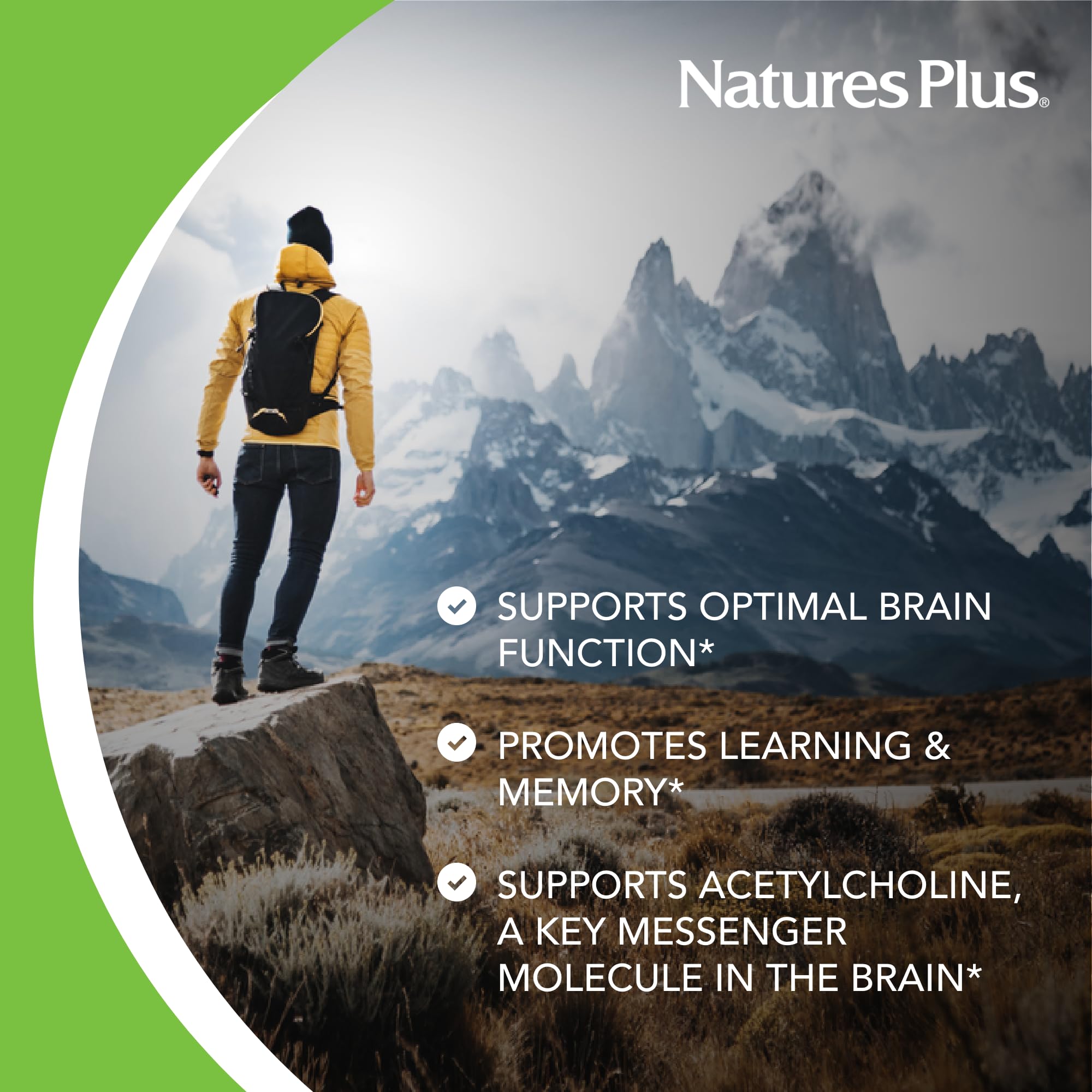 NaturesPlus®

SUPPORTS OPTIMAL BRAIN FUNCTION*

PROMOTES LEARNING & MEMORY*

SUPPORTS ACETYLCHOLINE, A KEY MESSENGER MOLECULE IN THE BRAIN*